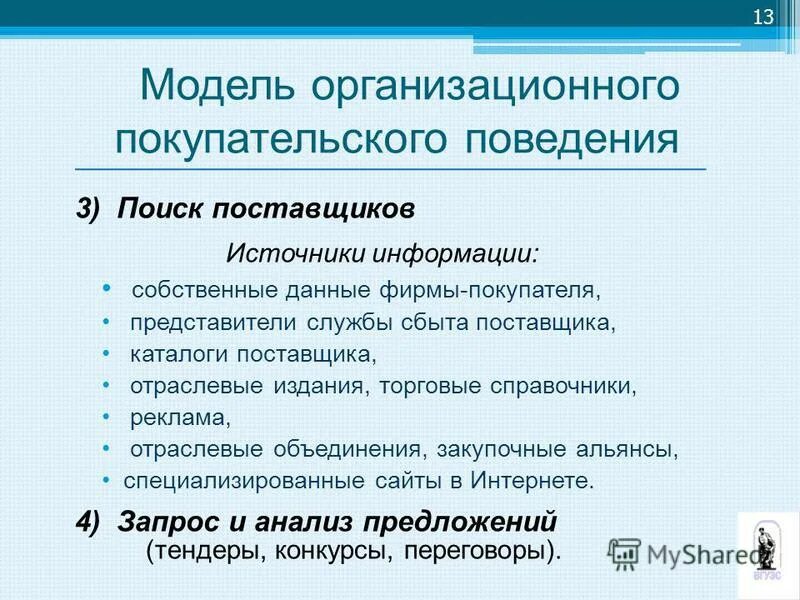 13

Модель организационного покупательского поведения

3) Поиск поставщиков

Источники информации:

• собственные данные фирмы-покупателя,
• представители службы сбыта поставщика,
• каталоги поставщика,
• отраслевые издания, торговые справочники,
• реклама,
• отраслевые объединения, закупочные альянсы,
• специализированные сайты в Интернете.

4) Запрос и анализ предложений (тендеры, конкурсы, переговоры).

MyShared

ВГУЭС